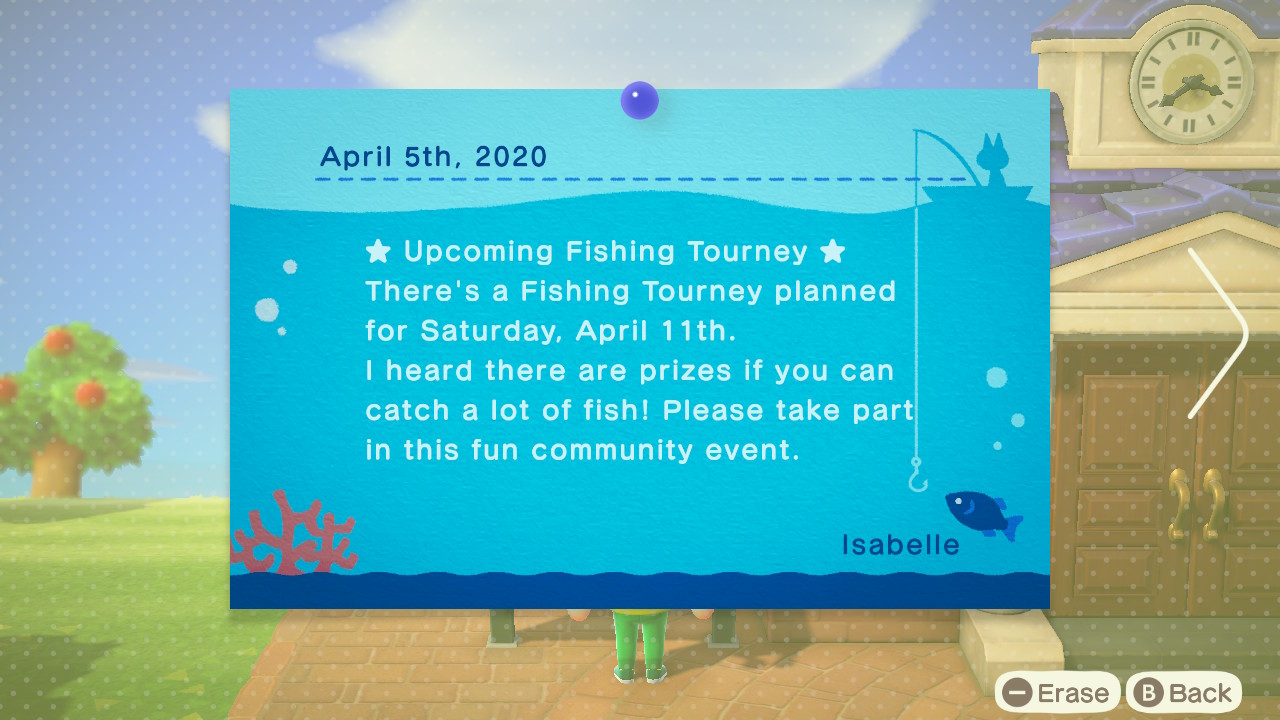 April 5th, 2020

★ Upcoming Fishing Tourney ★
There's a Fishing Tourney planned for Saturday, April 11th.
I heard there are prizes if you can catch a lot of fish! Please take part in this fun community event.

Isabelle

− Erase B Back